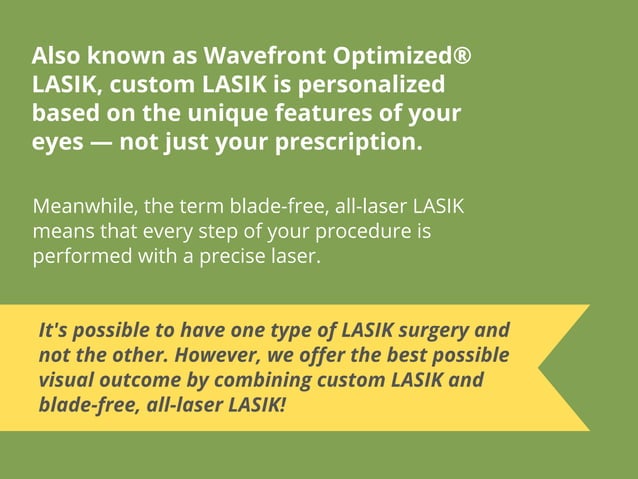 Also known as Wavefront Optimized® LASIK, custom LASIK is personalized based on the unique features of your eyes — not just your prescription.

Meanwhile, the term blade-free, all-laser LASIK means that every step of your procedure is performed with a precise laser.

It's possible to have one type of LASIK surgery and not the other. However, we offer the best possible visual outcome by combining custom LASIK and blade-free, all-laser LASIK!